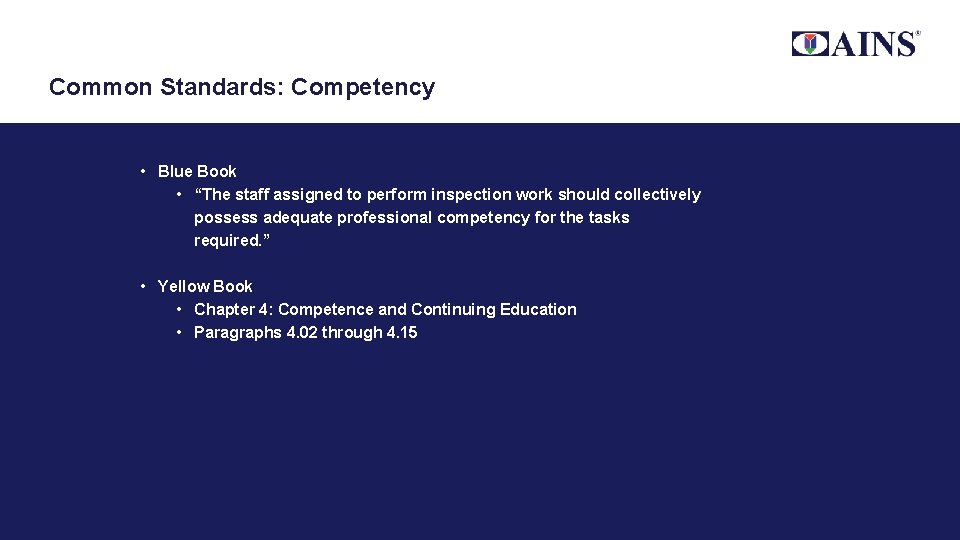 AINS®

Common Standards: Competency

• Blue Book
  • “The staff assigned to perform inspection work should collectively possess adequate professional competency for the tasks required.”

• Yellow Book
  • Chapter 4: Competence and Continuing Education
  • Paragraphs 4.02 through 4.15